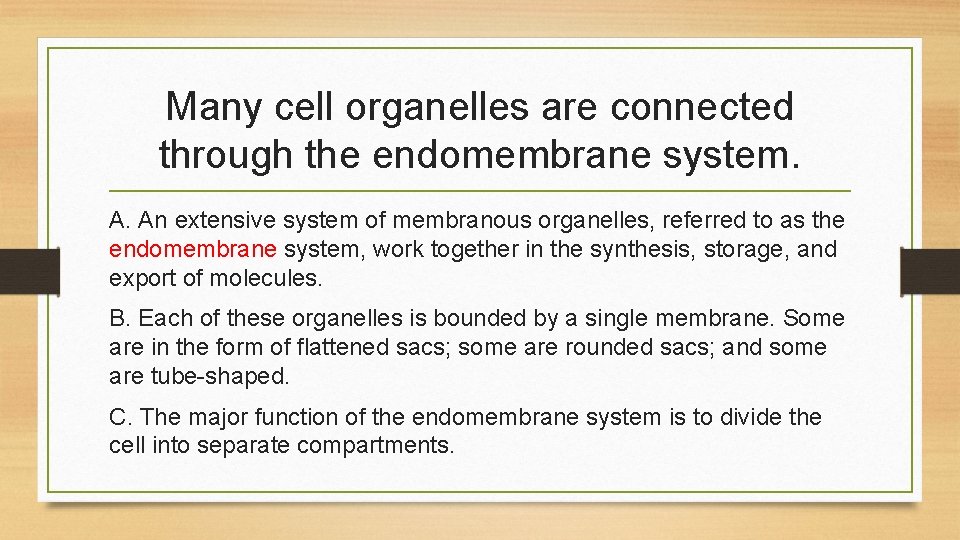 Many cell organelles are connected through the endomembrane system.

A. An extensive system of membranous organelles, referred to as the endomembrane system, work together in the synthesis, storage, and export of molecules.

B. Each of these organelles is bounded by a single membrane. Some are in the form of flattened sacs; some are rounded sacs; and some are tube-shaped.

C. The major function of the endomembrane system is to divide the cell into separate compartments.